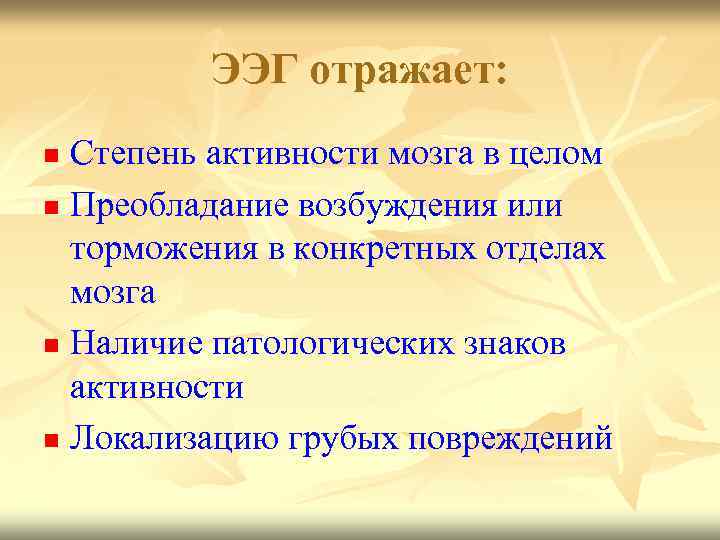 ЭЭГ отражает:

- Степень активности мозга в целом
- Преобладание возбуждения или торможения в конкретных отделах мозга
- Наличие патологических знаков активности
- Локализацию грубых повреждений